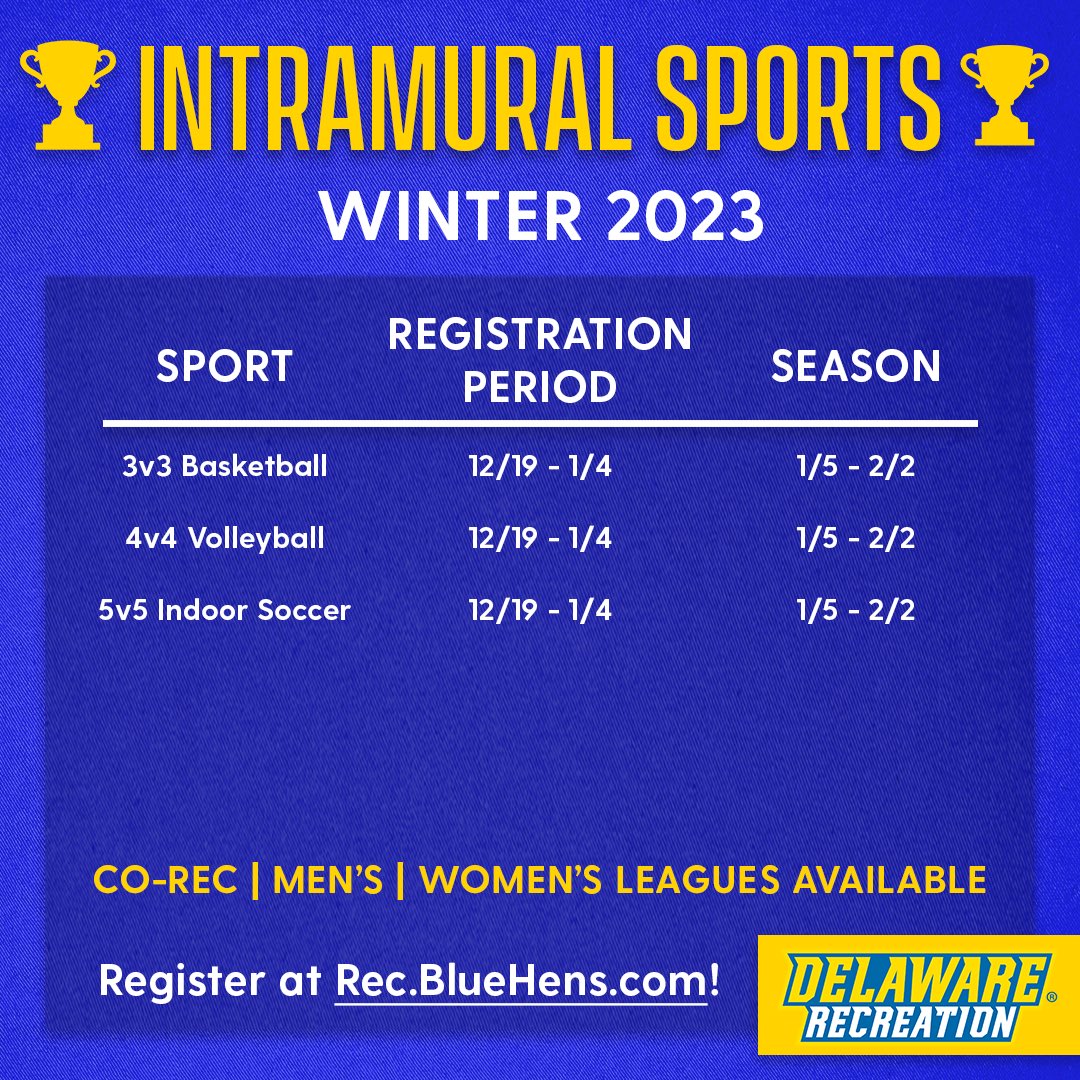 INTRAMURAL SPORTS

WINTER 2023

| SPORT | REGISTRATION PERIOD | SEASON |
|---|---|---|
| 3v3 Basketball | 12/19 - 1/4 | 1/5 - 2/2 |
| 4v4 Volleyball | 12/19 - 1/4 | 1/5 - 2/2 |
| 5v5 Indoor Soccer | 12/19 - 1/4 | 1/5 - 2/2 |

CO-REC | MEN'S | WOMEN'S LEAGUES AVAILABLE

Register at Rec.BlueHens.com!

DELAWARE® RECREATION